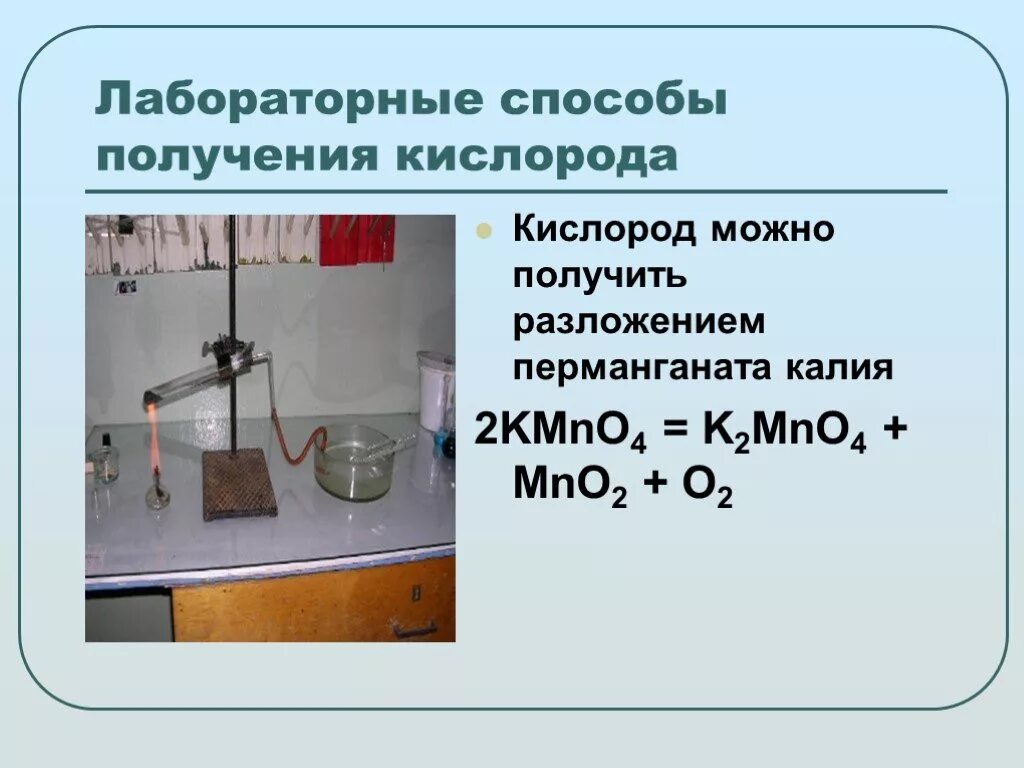 Лабораторные способы получения кислорода

Кислород можно получить разложением перманганата калия

$2KMnO_4 = K_2MnO_4 + MnO_2 + O_2$